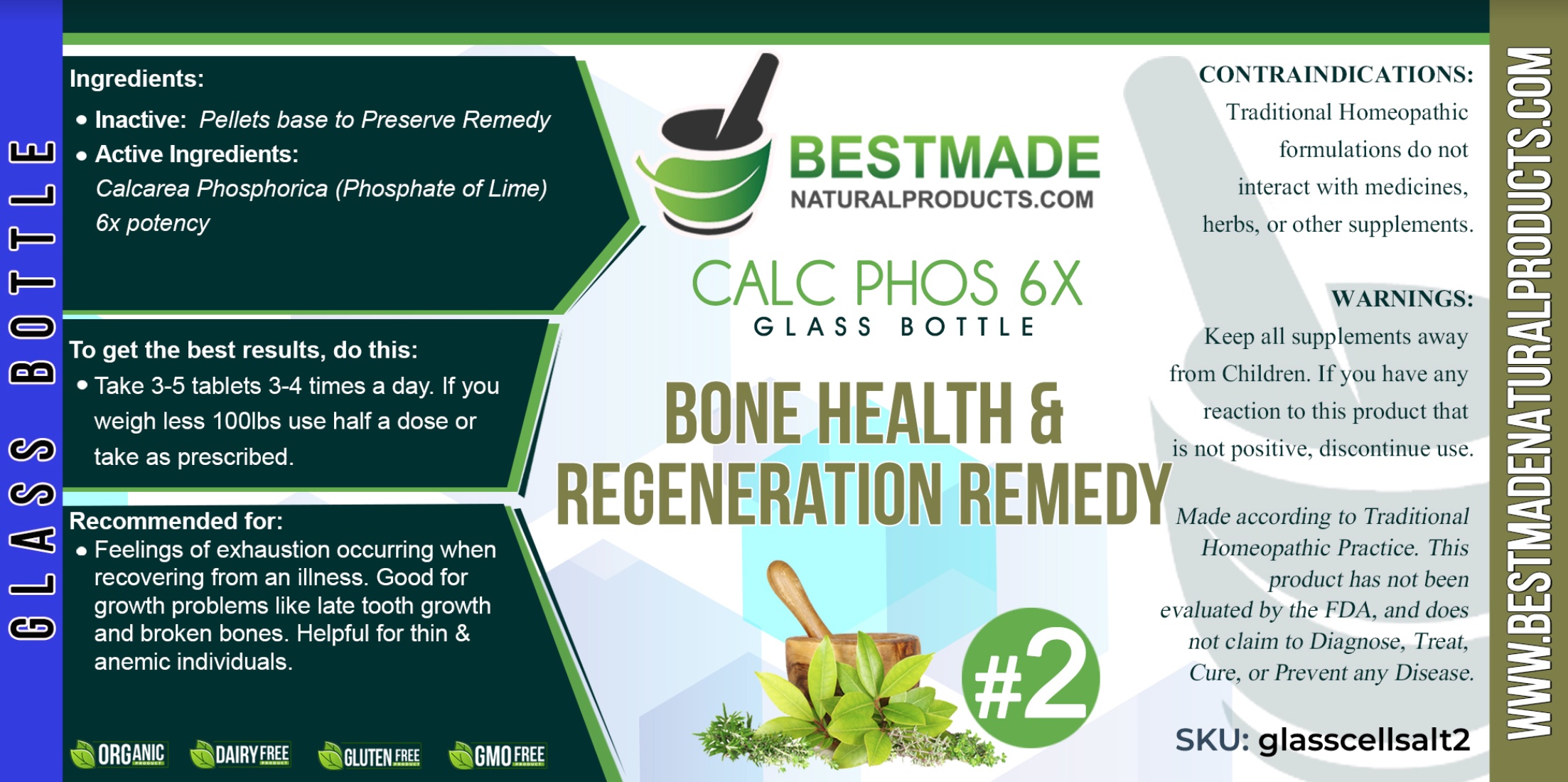 GLASS BOTTLE

Ingredients:
• Inactive: Pellets base to Preserve Remedy
• Active Ingredients: Calcarea Phosphorica (Phosphate of Lime) 6x potency

To get the best results, do this:
• Take 3-5 tablets 3-4 times a day. If you weigh less 100lbs use half a dose or take as prescribed.

Recommended for:
• Feelings of exhaustion occurring when recovering from an illness. Good for growth problems like late tooth growth and broken bones. Helpful for thin & anemic individuals.

ORGANIC DAIRY FREE GLUTEN FREE GMO FREE

BESTMADE
NATURALPRODUCTS.COM

CALC PHOS 6X
GLASS BOTTLE

BONE HEALTH & REGENERATION REMEDY

#2

CONTRAINDICATIONS:
Traditional Homeopathic formulations do not interact with medicines, herbs, or other supplements.

WARNINGS:
Keep all supplements away from Children. If you have any reaction to this product that is not positive, discontinue use.

Made according to Traditional Homeopathic Practice. This product has not been evaluated by the FDA, and does not claim to Diagnose, Treat, Cure, or Prevent any Disease.

SKU: glasscellsalt2

WWW.BESTMADENATURALPRODUCTS.COM